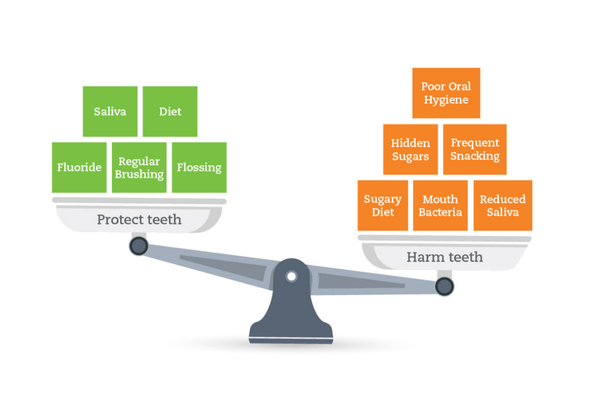 Saliva

Diet

Fluoride

Regular Brushing

Flossing

Protect teeth

Poor Oral Hygiene

Hidden Sugars

Frequent Snacking

Sugary Diet

Mouth Bacteria

Reduced Saliva

Harm teeth